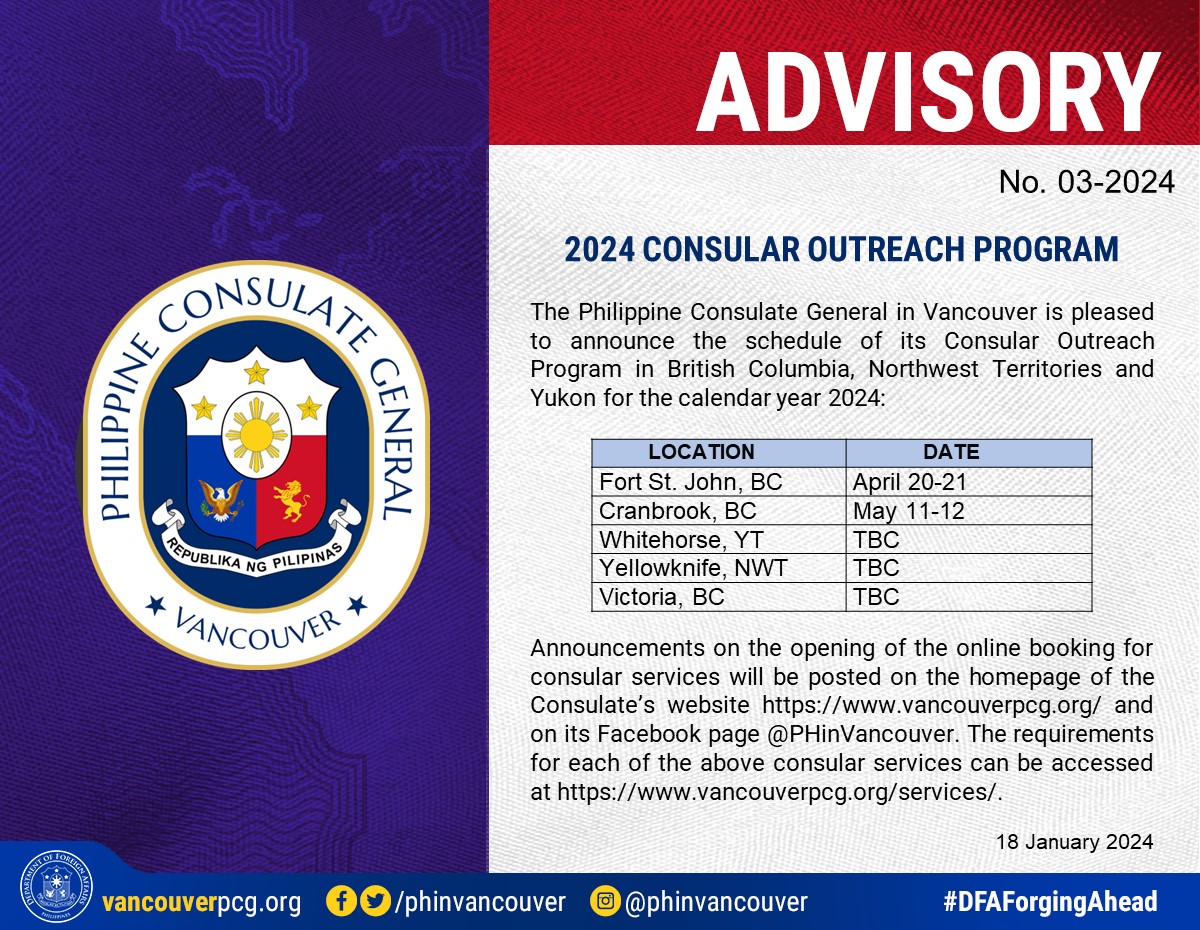 PHILIPPINE CONSULATE GENERAL

REPUBLIKA NG PILIPINAS

VANCOUVER

ADVISORY

No. 03-2024

2024 CONSULAR OUTREACH PROGRAM

The Philippine Consulate General in Vancouver is pleased to announce the schedule of its Consular Outreach Program in British Columbia, Northwest Territories and Yukon for the calendar year 2024:

| LOCATION | DATE |
|---|---|
| Fort St. John, BC | April 20-21 |
| Cranbrook, BC | May 11-12 |
| Whitehorse, YT | TBC |
| Yellowknife, NWT | TBC |
| Victoria, BC | TBC |

Announcements on the opening of the online booking for consular services will be posted on the homepage of the Consulate's website https://www.vancouverpcg.org/ and on its Facebook page @PHinVancouver. The requirements for each of the above consular services can be accessed at https://www.vancouverpcg.org/services/.

18 January 2024

DEPARTMENT OF FOREIGN AFFAIRS PHILIPPINES

vancouverpcg.org /phinvancouver @phinvancouver #DFAForgingAhead